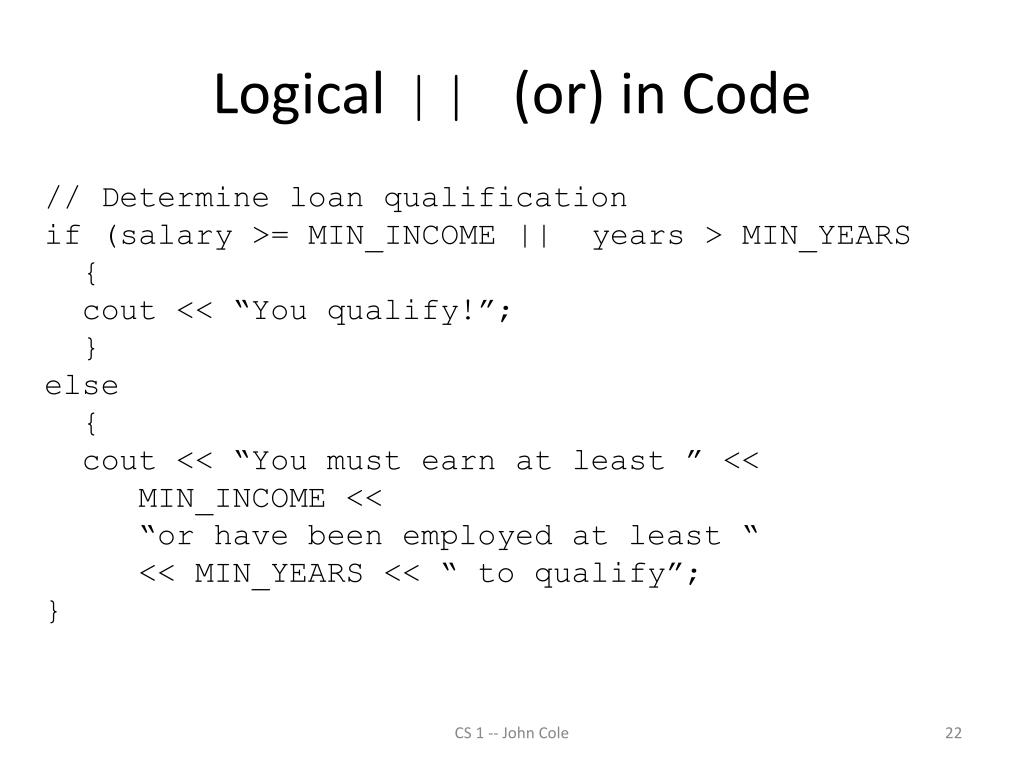 Logical || (or) in Code

// Determine loan qualification
if (salary >= MIN_INCOME || years > MIN_YEARS
{
cout << “You qualify!”;
}
else
{
cout << “You must earn at least ” <<
MIN_INCOME <<
“or have been employed at least “
<< MIN_YEARS << “ to qualify”;
}

CS 1 -- John Cole

22